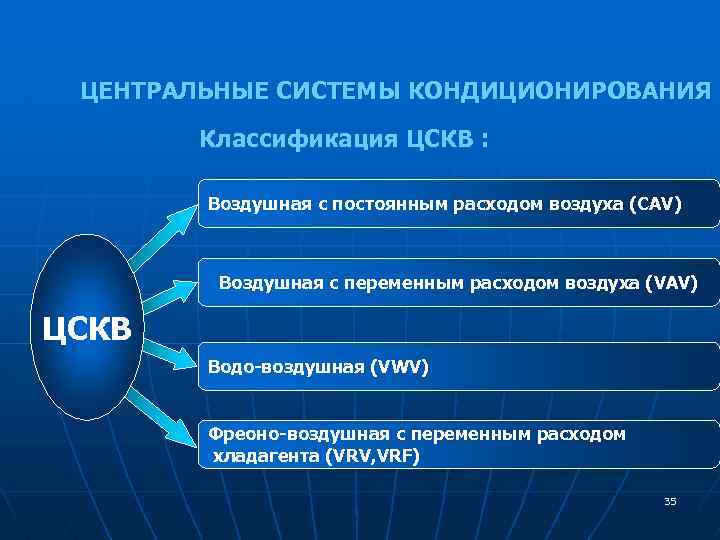 ЦЕНТРАЛЬНЫЕ СИСТЕМЫ КОНДИЦИОНИРОВАНИЯ

Классификация ЦСКВ :

ЦСКВ

Воздушная с постоянным расходом воздуха (CAV)

Воздушная с переменным расходом воздуха (VAV)

Водо-воздушная (VWV)

Фреоно-воздушная с переменным расходом хладагента (VRV,VRF)

35